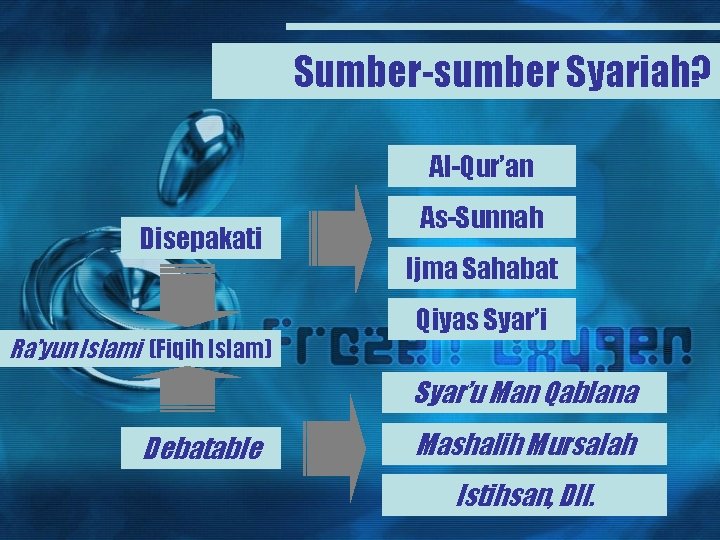 Sumber-sumber Syariah?

Disepakati

Al-Qur'an

As-Sunnah

Ijma Sahabat

Qiyas Syar'i

Ra'yun Islami (Fiqih Islam)

frozen oxygen

Debatable

Syar'u Man Qablana

Mashalih Mursalah

Istihsan, Dll.